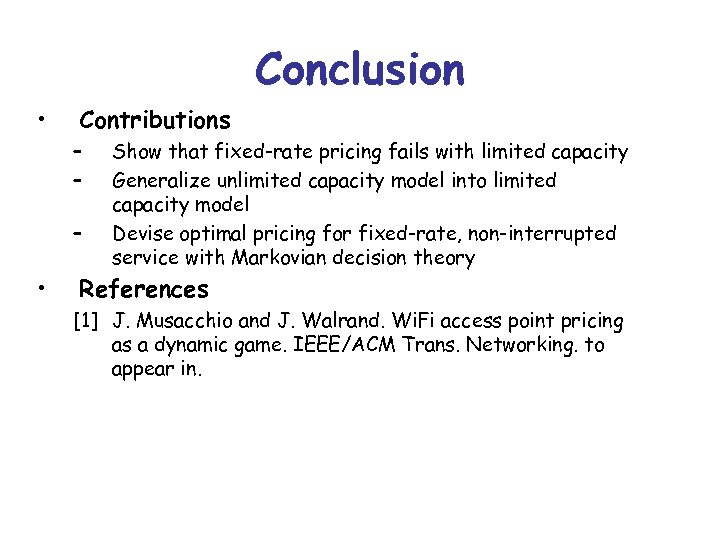 Conclusion

• Contributions
  – Show that fixed-rate pricing fails with limited capacity
  – Generalize unlimited capacity model into limited capacity model
  – Devise optimal pricing for fixed-rate, non-interrupted service with Markovian decision theory

• References
  [1] J. Musacchio and J. Walrand. WiFi access point pricing as a dynamic game. IEEE/ACM Trans. Networking. to appear in.